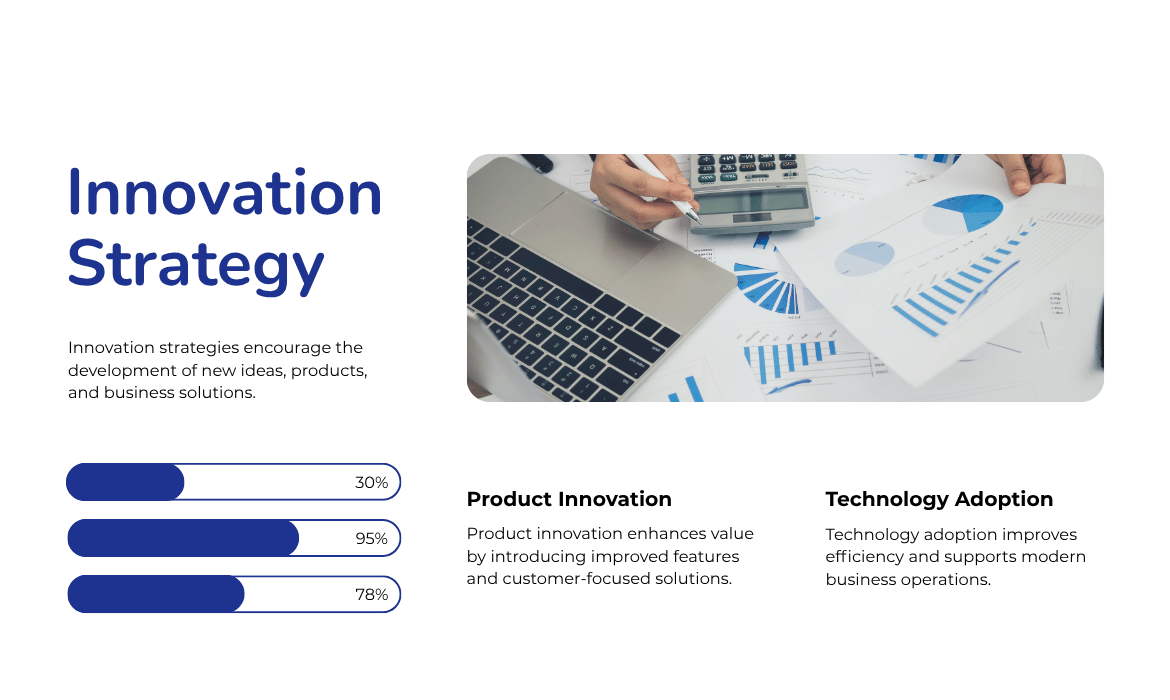 Innovation Strategy

Innovation strategies encourage the development of new ideas, products, and business solutions.

30%

95%

78%

Product Innovation

Product innovation enhances value by introducing improved features and customer-focused solutions.

Technology Adoption

Technology adoption improves efficiency and supports modern business operations.